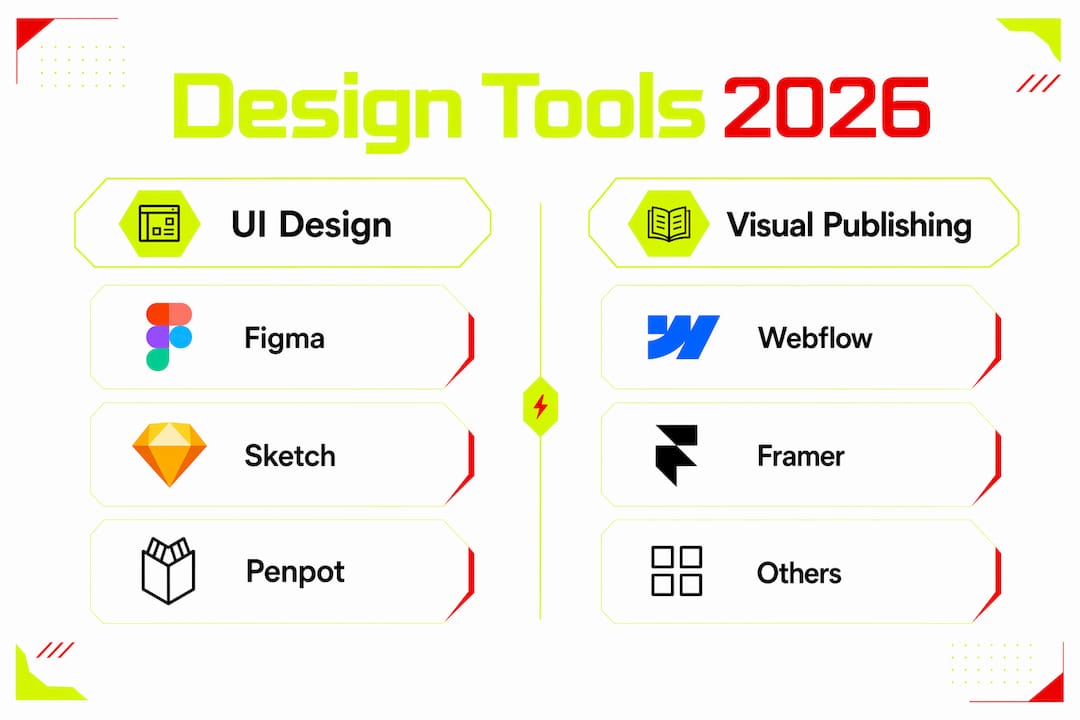 Design Tools 2026

UI Design

Figma

Sketch

Penpot

Visual Publishing

Webflow

Framer

Others